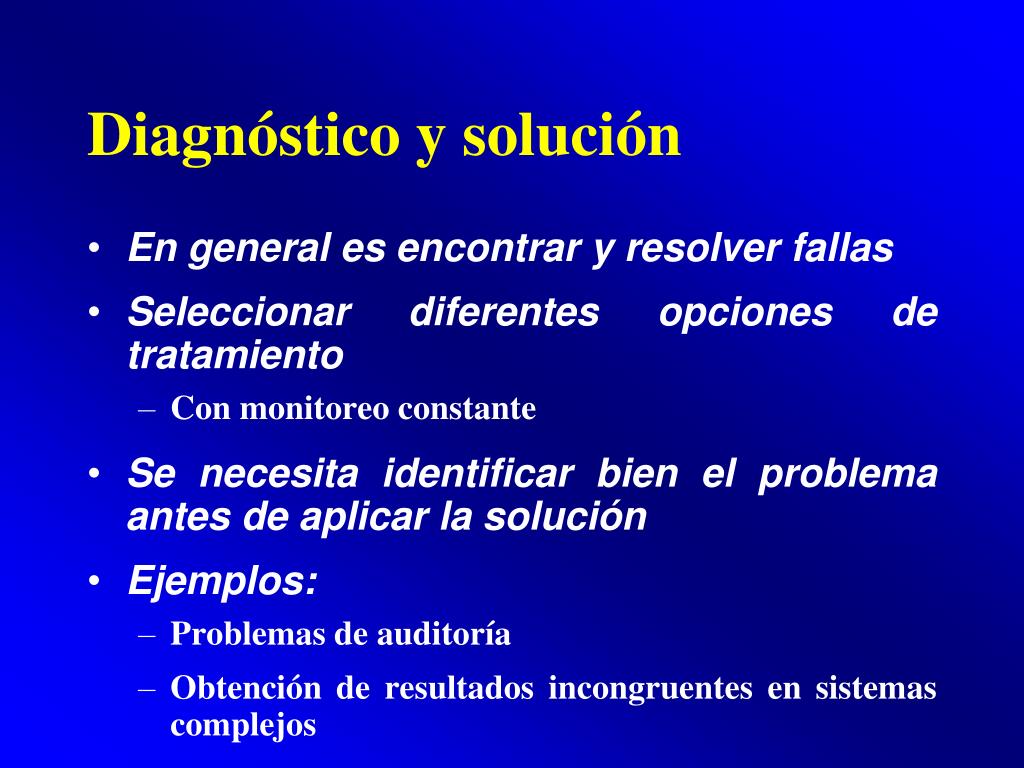 Diagnóstico y solución

• En general es encontrar y resolver fallas
• Seleccionar diferentes opciones de tratamiento
– Con monitoreo constante
• Se necesita identificar bien el problema antes de aplicar la solución
• Ejemplos:
– Problemas de auditoría
– Obtención de resultados incongruentes en sistemas complejos